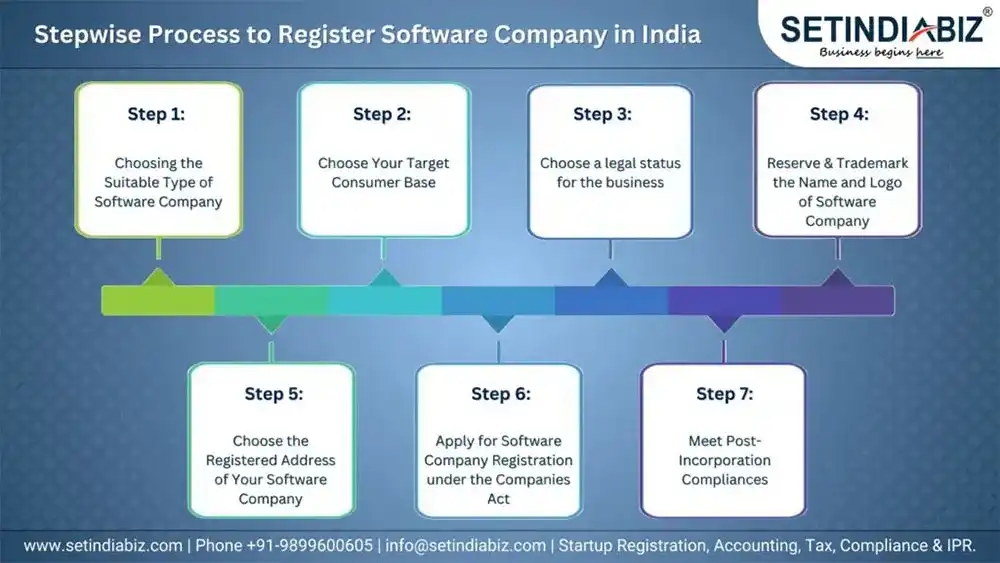 Stepwise Process to Register Software Company in India

SETINDIABIZ®
Business begins here

Step 1:
Choosing the Suitable Type of Software Company

Step 2:
Choose Your Target Consumer Base

Step 3:
Choose a legal status for the business

Step 4:
Reserve & Trademark the Name and Logo of Software Company

Step 5:
Choose the Registered Address of Your Software Company

Step 6:
Apply for Software Company Registration under the Companies Act

Step 7:
Meet Post-Incorporation Compliances

www.setindiabiz.com | Phone +91-9899600605 | info@setindiabiz.com | Startup Registration, Accounting, Tax, Compliance & IPR.